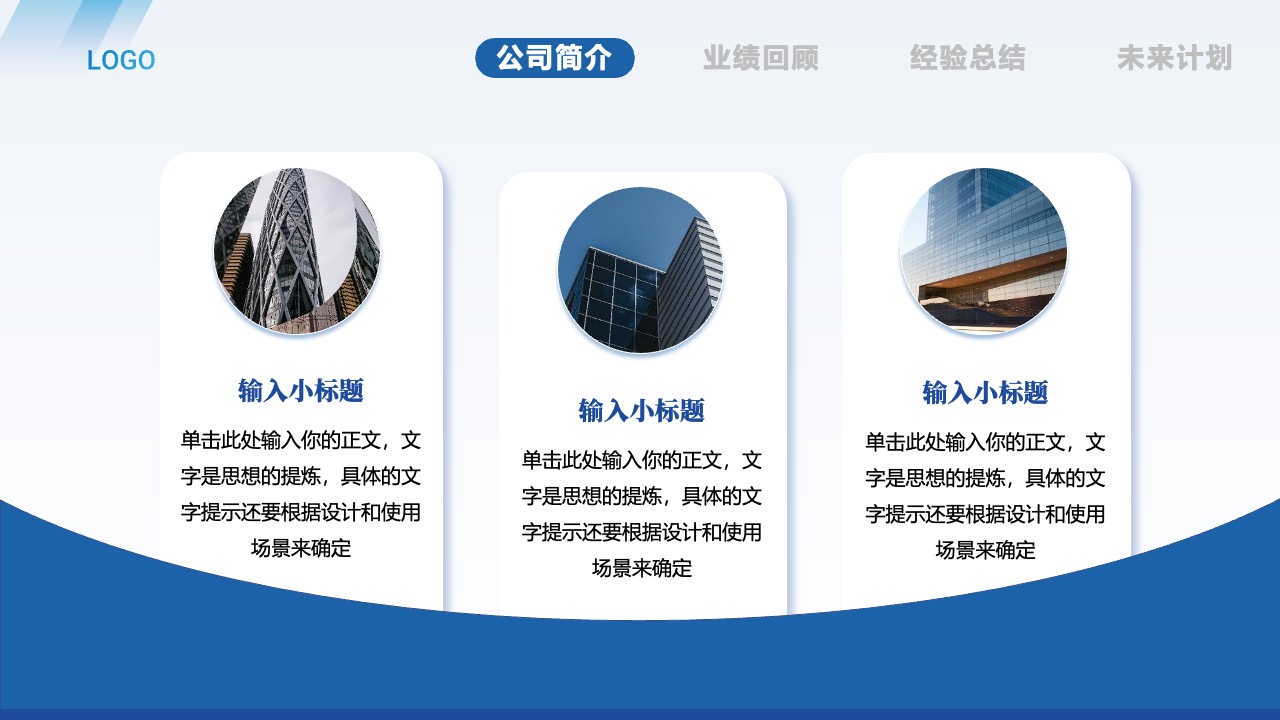 LOGO

公司简介 业绩回顾 经验总结 未来计划

输入小标题

单击此处输入你的正文，文字是思想的提炼，具体的文字提示还要根据设计和使用场景来确定

输入小标题

单击此处输入你的正文，文字是思想的提炼，具体的文字提示还要根据设计和使用场景来确定

输入小标题

单击此处输入你的正文，文字是思想的提炼，具体的文字提示还要根据设计和使用场景来确定